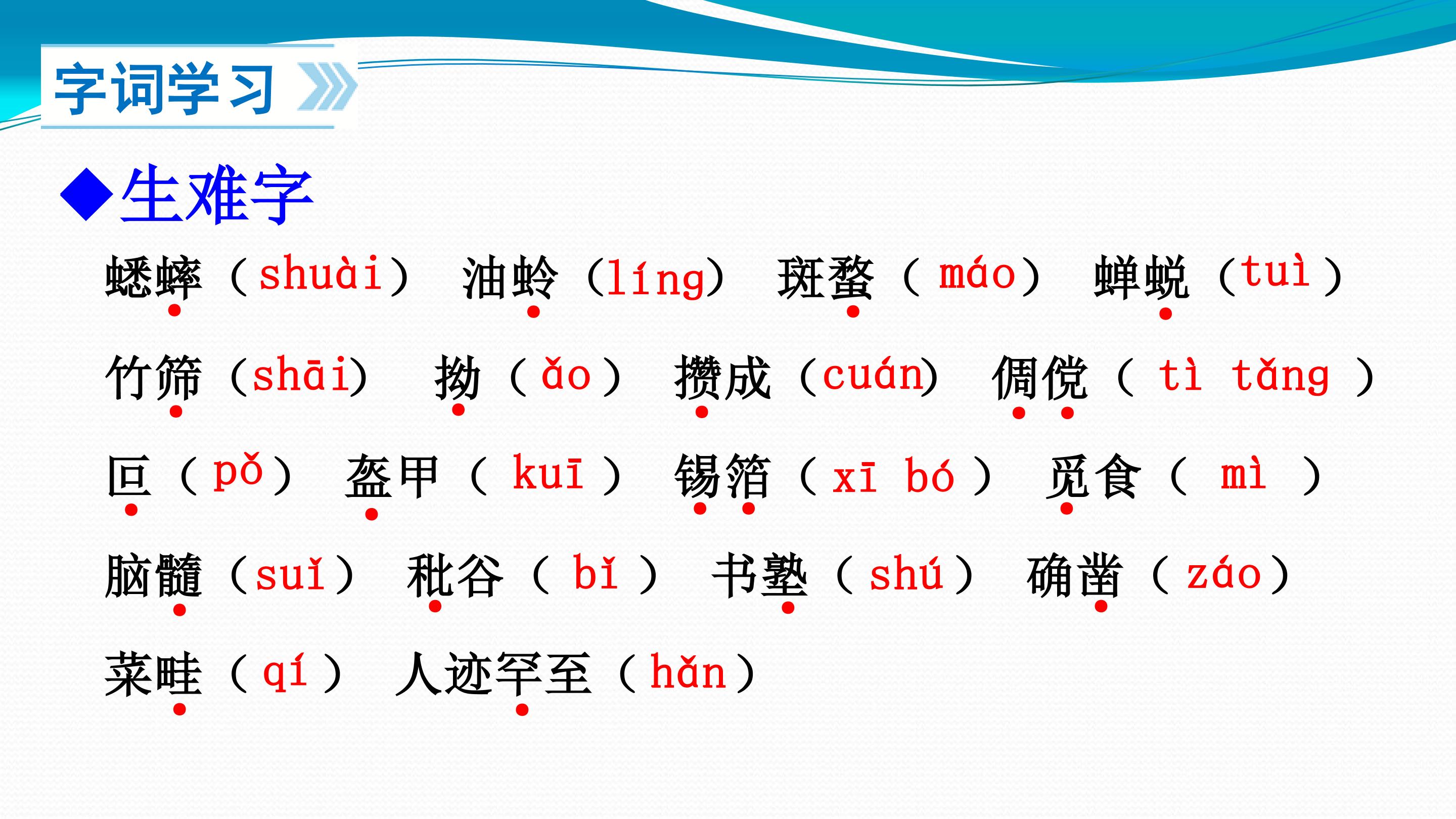 字词学习

◆生难字

蟋蟀（shuài） 油蛉（líng） 斑蝥（máo） 蝉蜕（tuì）

竹筛（shāi） 拗（ǎo） 攒成（cuán） 倜傥（tì tǎng）

叵（pǒ） 盔甲（kuī） 锡箔（xī bó） 觅食（mì）

脑髓（suǐ） 秕谷（bǐ） 书塾（shú） 确凿（záo）

菜畦（qí） 人迹罕至（hǎn）